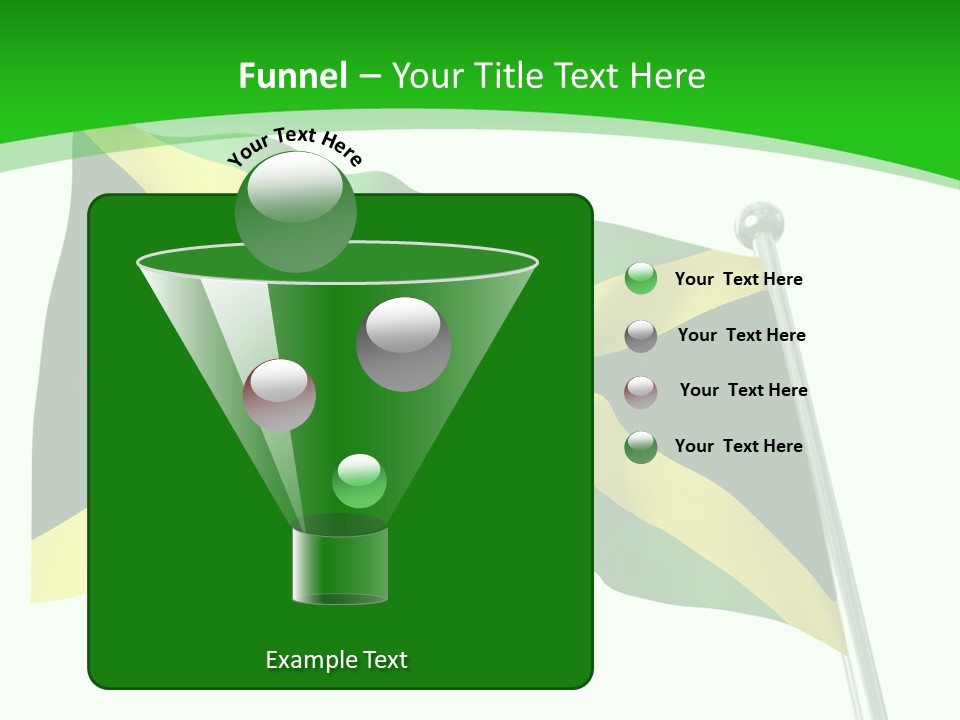 Funnel – Your Title Text Here

Your Text Here

Your Text Here

Your Text Here

Your Text Here

Your Text Here

Example Text